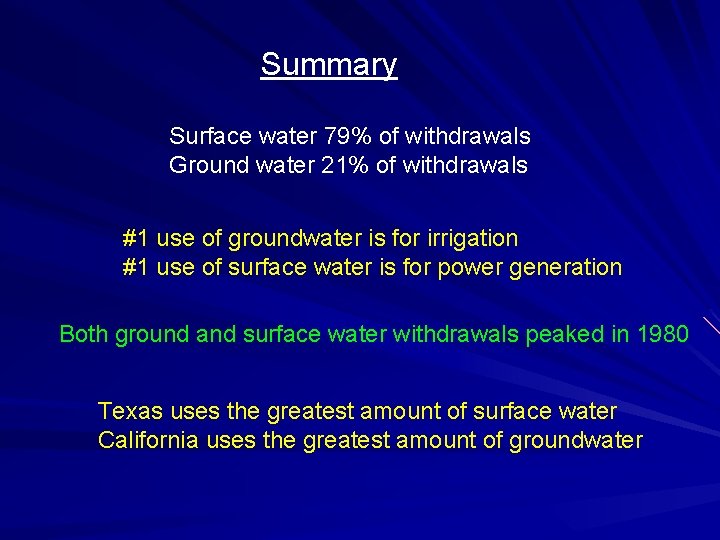 Summary

Surface water 79% of withdrawals
Ground water 21% of withdrawals

#1 use of groundwater is for irrigation
#1 use of surface water is for power generation

Both ground and surface water withdrawals peaked in 1980

Texas uses the greatest amount of surface water
California uses the greatest amount of groundwater